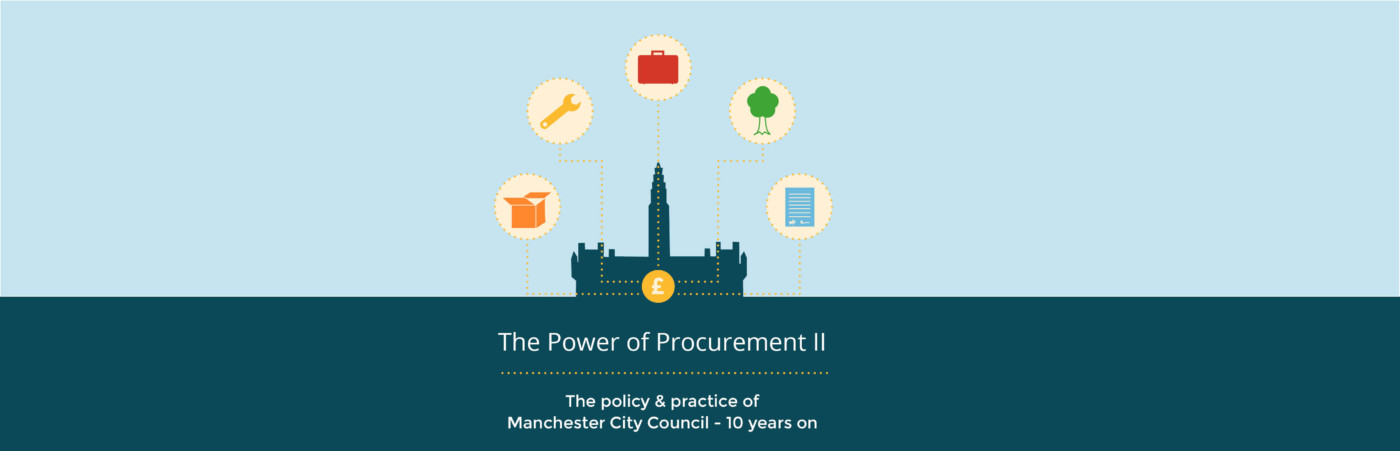 £

The Power of Procurement II

The policy & practice of Manchester City Council - 10 years on